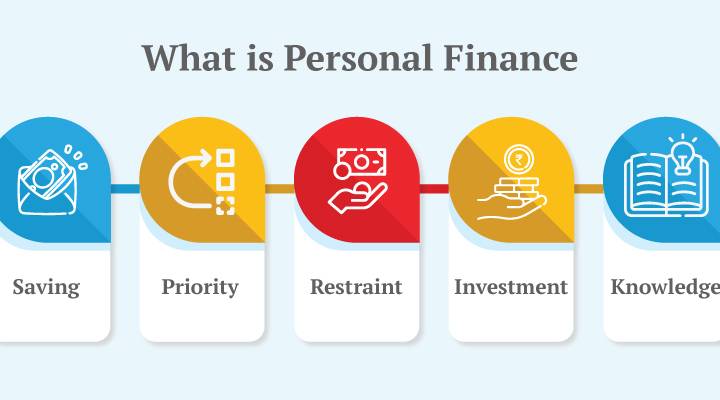 What is Personal Finance

Saving

Priority

Restraint

Investment

Knowledge